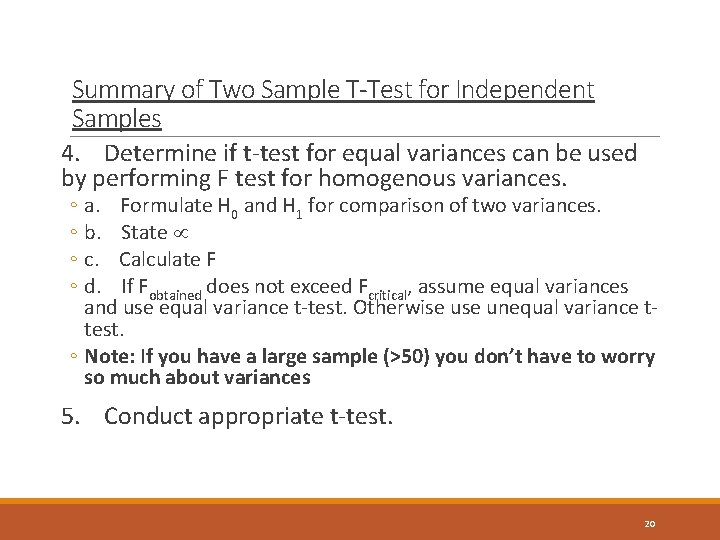 Summary of Two Sample T-Test for Independent Samples

4. Determine if t-test for equal variances can be used by performing F test for homogenous variances.

◦ a. Formulate $H_0$ and $H_1$ for comparison of two variances.
◦ b. State $\propto$
◦ c. Calculate F
◦ d. If $F_{obtained}$ does not exceed $F_{critical}$, assume equal variances and use equal variance t-test. Otherwise use unequal variance t-test.
◦ Note: If you have a large sample (>50) you don't have to worry so much about variances

5. Conduct appropriate t-test.

20